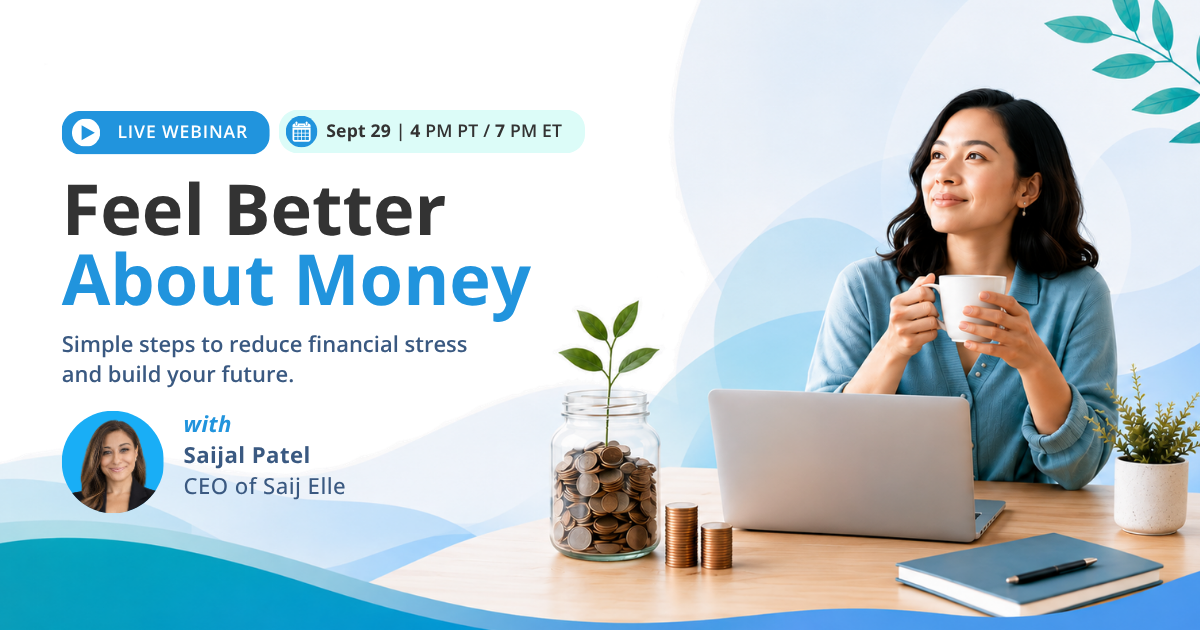 LIVE WEBINAR

Sept 29 | 4 PM PT / 7 PM ET

Feel Better About Money

Simple steps to reduce financial stress and build your future.

with
Saijal Patel
CEO of Saij Elle